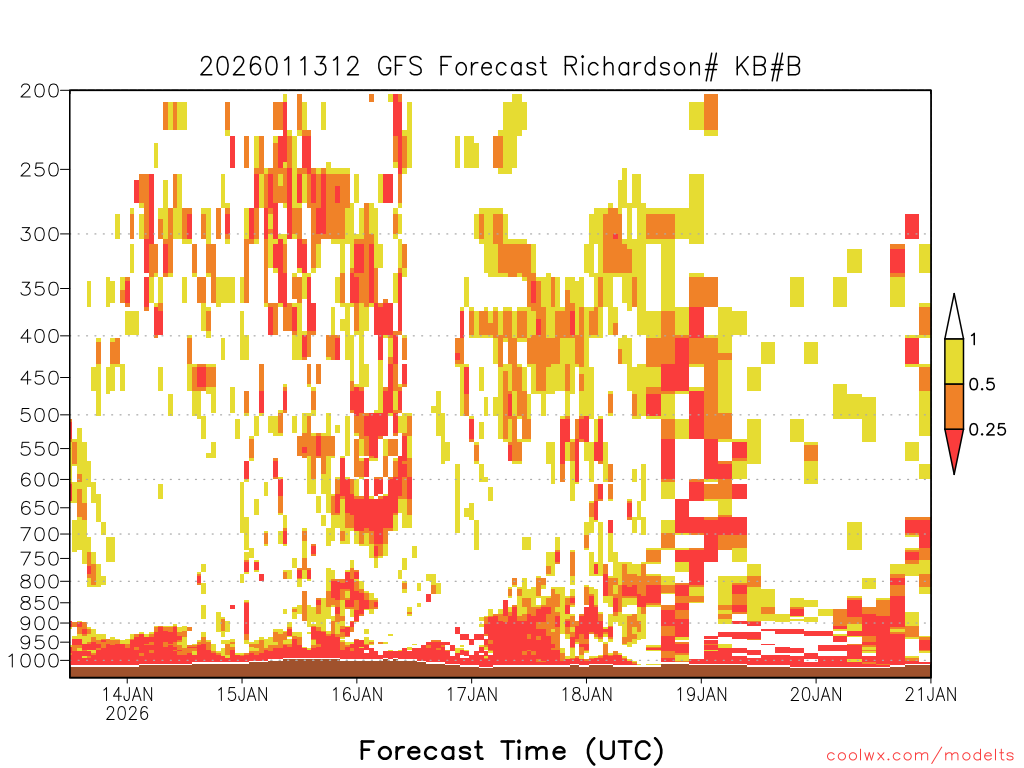 2026011312 GFS Forecast Richardson# KB#B

200
250
300
350
400
450
500
550
600
650
700
750
800
850
900
950
1000

1
0.5
0.25

14JAN
2026
15JAN
16JAN
17JAN
18JAN
19JAN
20JAN
21JAN

Forecast Time (UTC)

coolwx.com/modelts